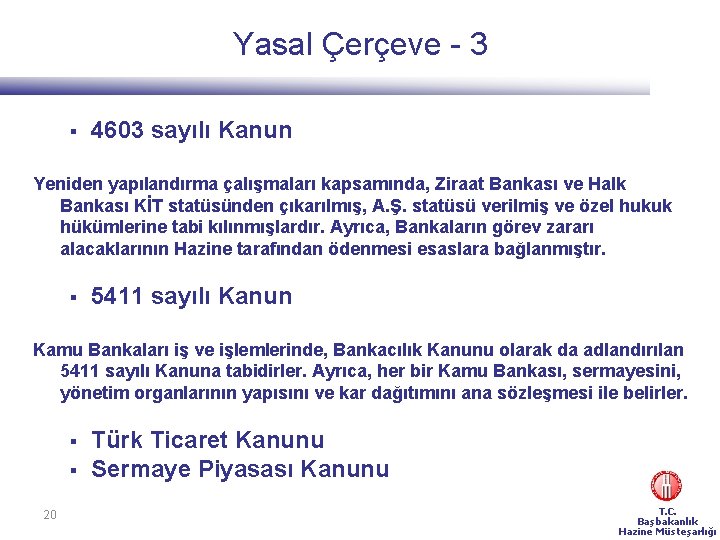 Yasal Çerçeve - 3

▪ 4603 sayılı Kanun

Yeniden yapılandırma çalışmaları kapsamında, Ziraat Bankası ve Halk Bankası KİT statüsünden çıkarılmış, A.Ş. statüsü verilmiş ve özel hukuk hükümlerine tabi kılınmışlardır. Ayrıca, Bankaların görev zararı alacaklarının Hazine tarafından ödenmesi esaslara bağlanmıştır.

▪ 5411 sayılı Kanun

Kamu Bankaları iş ve işlemlerinde, Bankacılık Kanunu olarak da adlandırılan 5411 sayılı Kanuna tabidirler. Ayrıca, her bir Kamu Bankası, sermayesini, yönetim organlarının yapısını ve kar dağıtımını ana sözleşmesi ile belirler.

▪ Türk Ticaret Kanunu
▪ Sermaye Piyasası Kanunu

20

T.C.
Başbakanlık
Hazine Müsteşarlığı